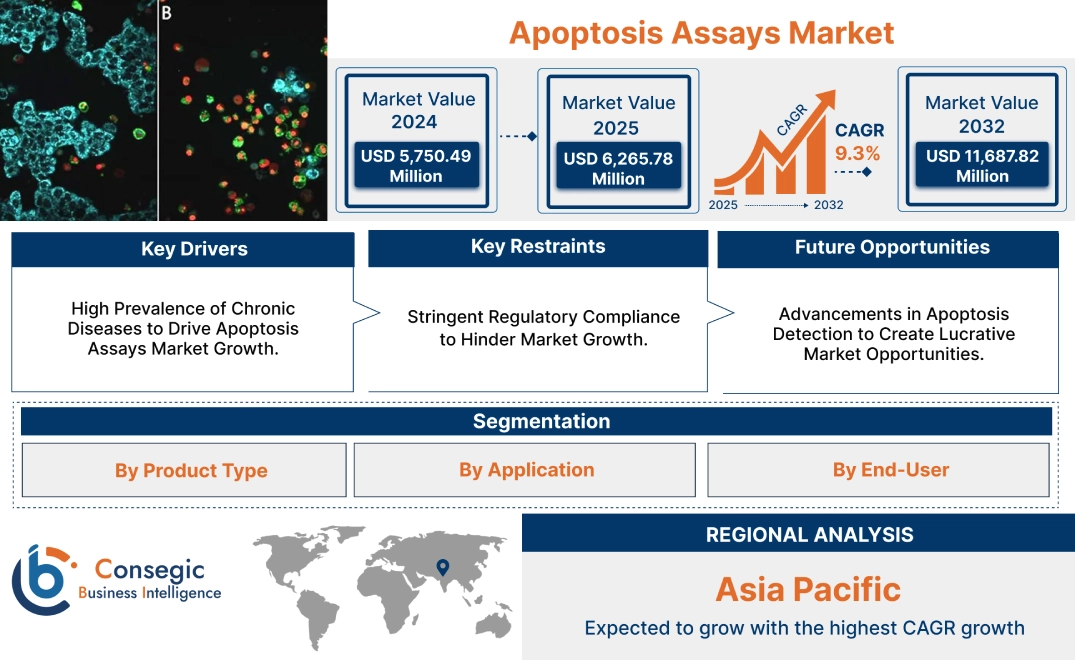 B

Apoptosis Assays Market

Market Value 2024
USD 5,750.49 Million

Market Value 2025
USD 6,265.78 Million

CAGR

CAGR 9.3%

2025 2032

Market Value 2032
USD 11,687.82 Million

Key Drivers
High Prevalence of Chronic Diseases to Drive Apoptosis Assays Market Growth.

Key Restraints
Stringent Regulatory Compliance to Hinder Market Growth.

Future Opportunities
Advancements in Apoptosis Detection to Create Lucrative Market Opportunities.

Segmentation

By Product Type

By Application

By End-User

Consegic
Business Intelligence

REGIONAL ANALYSIS

Asia Pacific

Expected to grow with the highest CAGR growth